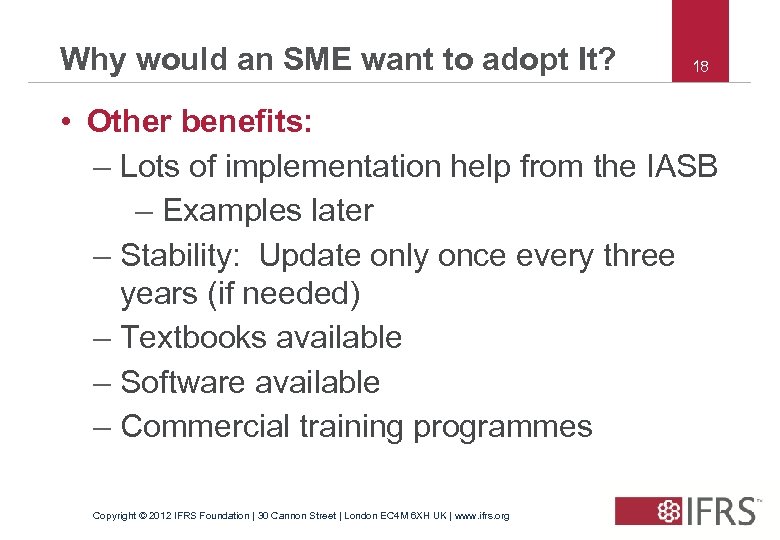 Why would an SME want to adopt It?

18

• Other benefits:
– Lots of implementation help from the IASB
– Examples later
– Stability: Update only once every three years (if needed)
– Textbooks available
– Software available
– Commercial training programmes

Copyright © 2012 IFRS Foundation | 30 Cannon Street | London EC4M 6XH UK | www.ifrs.org

IFRS™